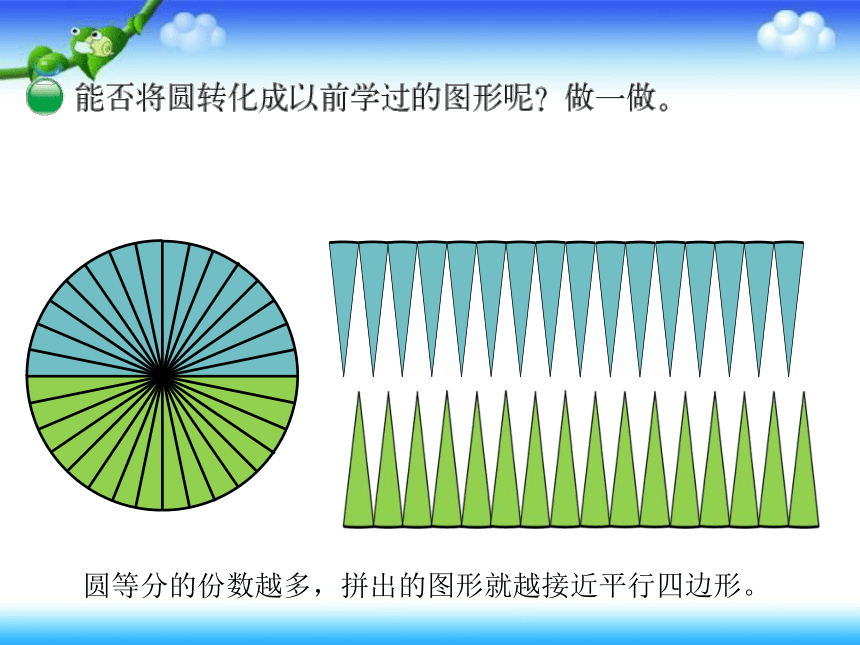 能否将圆转化成以前学过的图形呢？做一做。

圆等分的份数越多，拼出的图形就越接近平行四边形。